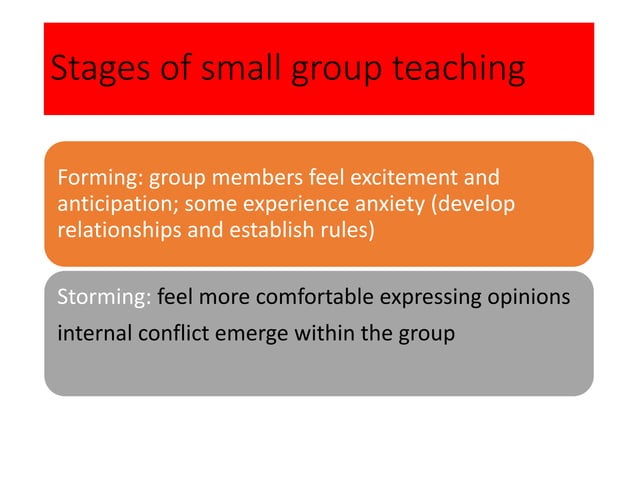 Stages of small group teaching

Forming: group members feel excitement and anticipation; some experience anxiety (develop relationships and establish rules)

Storming: feel more comfortable expressing opinions

internal conflict emerge within the group